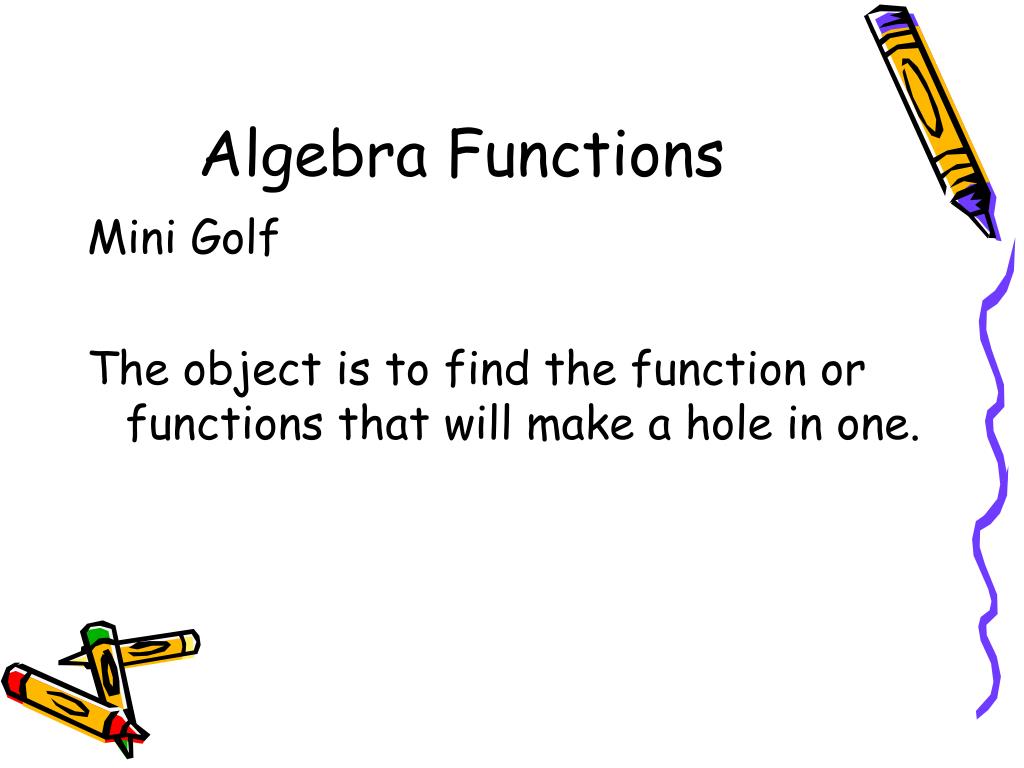 Algebra Functions

Mini Golf

The object is to find the function or functions that will make a hole in one.